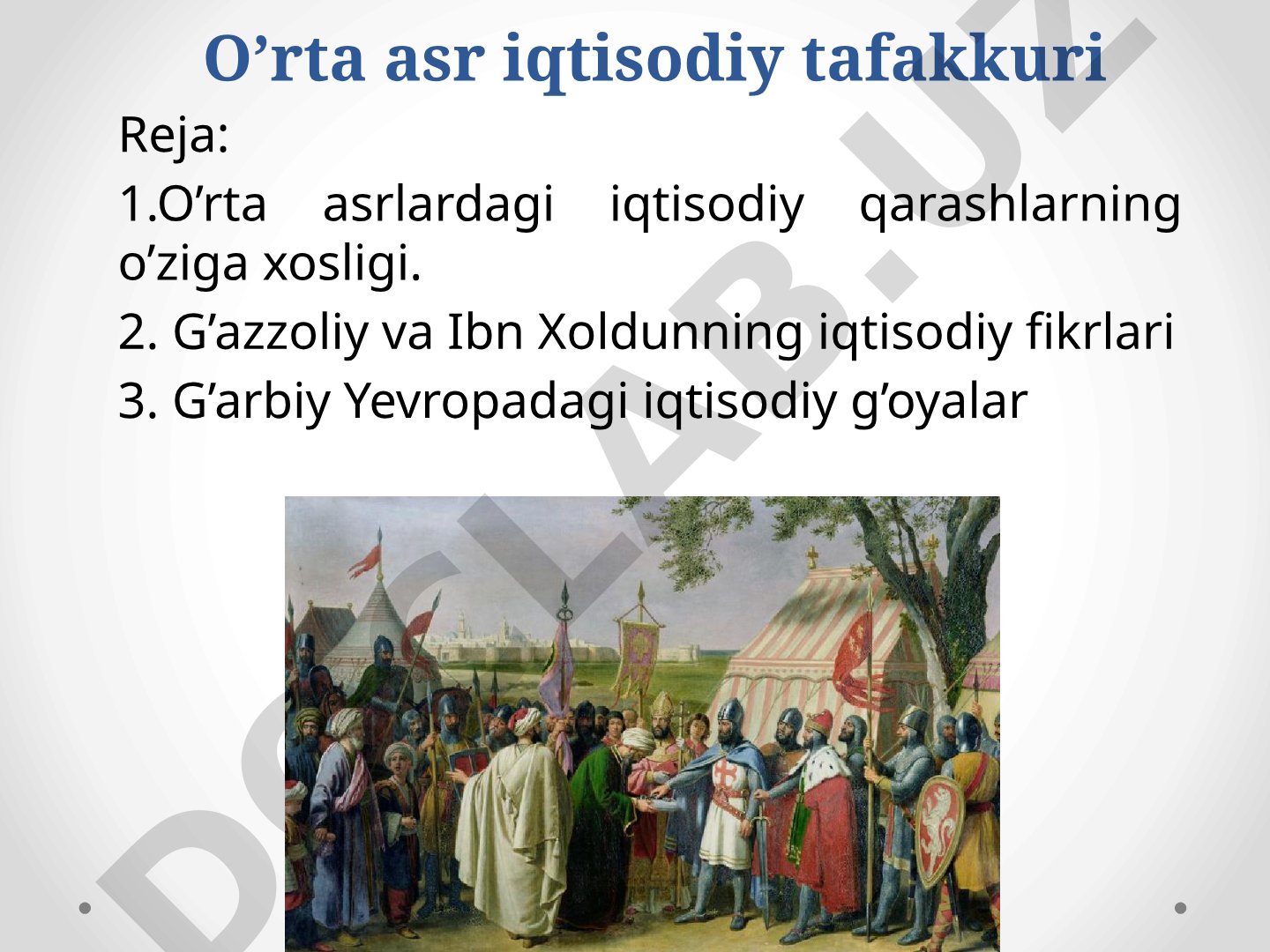 O’rta asr iqtisodiy tafakkuri

Reja:

1.O’rta asrlardagi iqtisodiy qarashlarning o’ziga xosligi.

2. G’azzoliy va Ibn Xoldunning iqtisodiy fikrlari

3. G’arbiy Yevropadagi iqtisodiy g’oyalar

DOCLAB.UZ